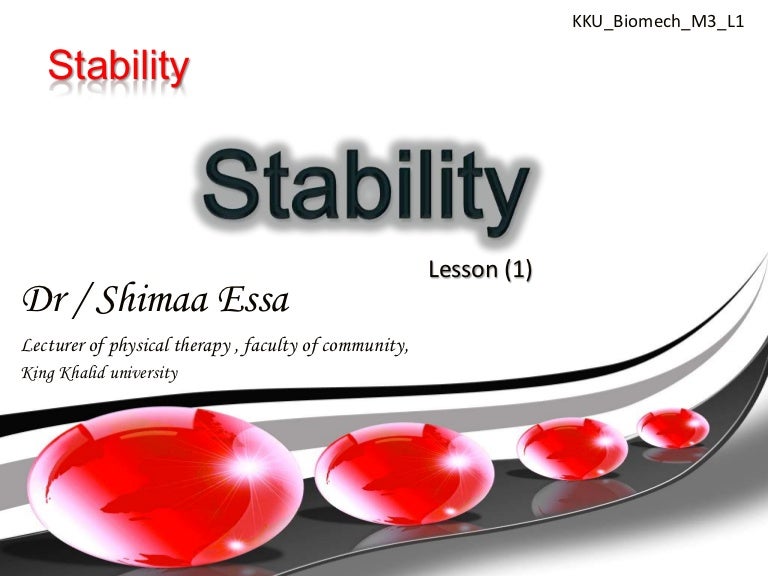 KKU_Biomech_M3_L1

Stability

Stability

Lesson (1)

Dr / Shimaa Essa

Lecturer of physical therapy , faculty of community, King Khalid university